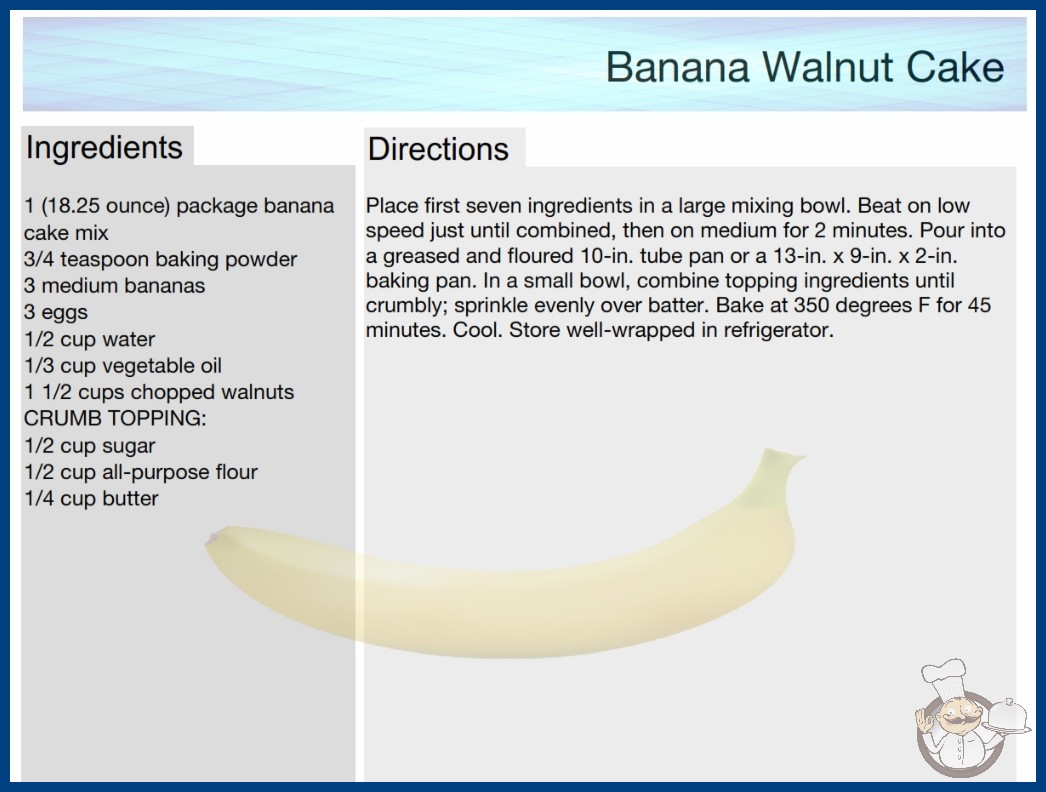 Banana Walnut Cake

Ingredients

1 (18.25 ounce) package banana cake mix
3/4 teaspoon baking powder
3 medium bananas
3 eggs
1/2 cup water
1/3 cup vegetable oil
1 1/2 cups chopped walnuts
CRUMB TOPPING:
1/2 cup sugar
1/2 cup all-purpose flour
1/4 cup butter

Directions

Place first seven ingredients in a large mixing bowl. Beat on low speed just until combined, then on medium for 2 minutes. Pour into a greased and floured 10-in. tube pan or a 13-in. x 9-in. x 2-in. baking pan. In a small bowl, combine topping ingredients until crumbly; sprinkle evenly over batter. Bake at 350 degrees F for 45 minutes. Cool. Store well-wrapped in refrigerator.